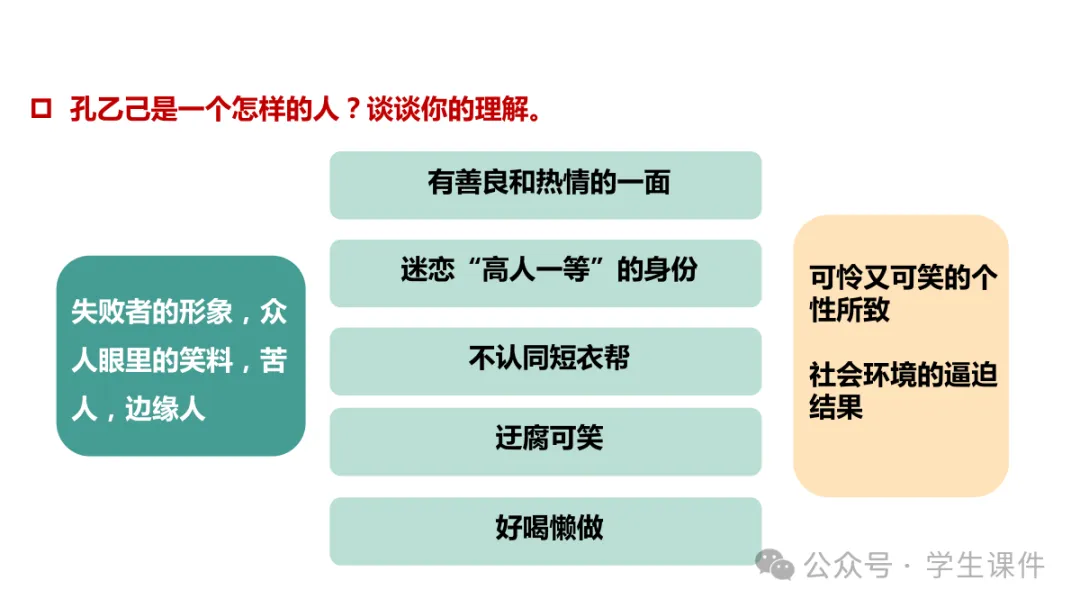 孔乙己是一个怎样的人？谈谈你的理解。

失败者的形象，众人眼里的笑料，苦人，边缘人

有善良和热情的一面

迷恋“高人一等”的身份

不认同短衣帮

迂腐可笑

好喝懒做

可怜又可笑的个性所致

社会环境的逼迫结果

公众号 · 学生课件